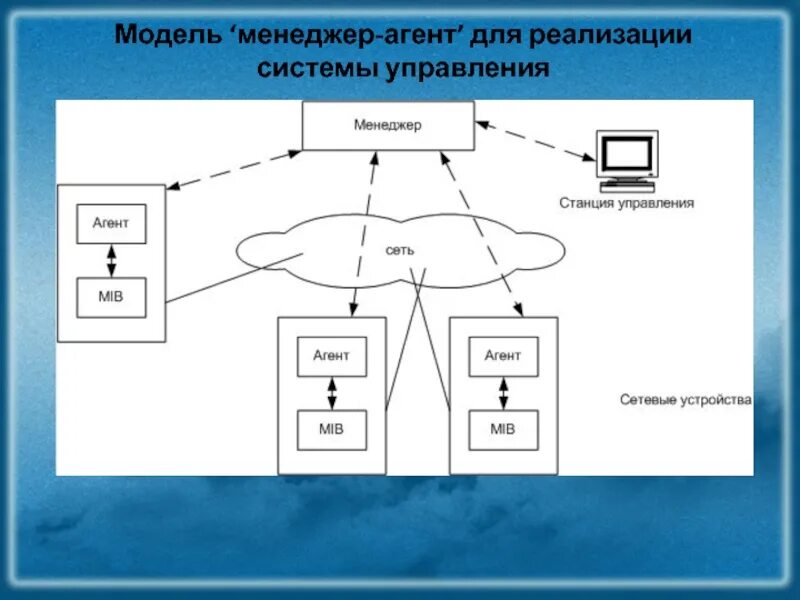 Модель ‘менеджер-агент’ для реализации системы управления

Менеджер

Станция управления

Агент

MIB

сеть

Агент

MIB

Агент

MIB

Сетевые устройства